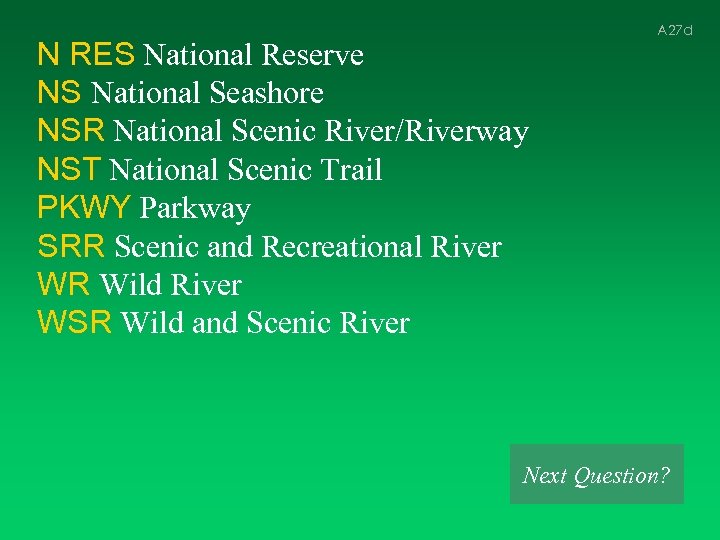 A27d

N RES National Reserve
NS National Seashore
NSR National Scenic River/Riverway
NST National Scenic Trail
PKWY Parkway
SRR Scenic and Recreational River
WR Wild River
WSR Wild and Scenic River

Next Question?